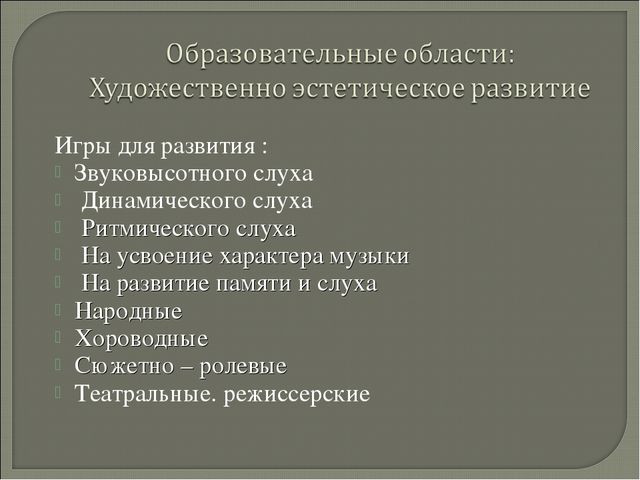 Образовательные области:
Художественно эстетическое развитие

Игры для развития :
Звуковысотного слуха
Динамического слуха
Ритмического слуха
На усвоение характера музыки
На развитие памяти и слуха
Народные
Хороводные
Сюжетно – ролевые
Театральные. режиссерские